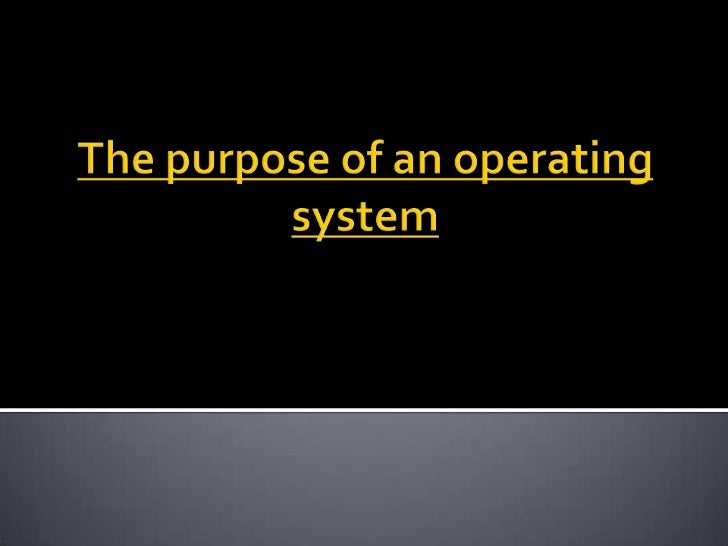 The purpose of an operating system